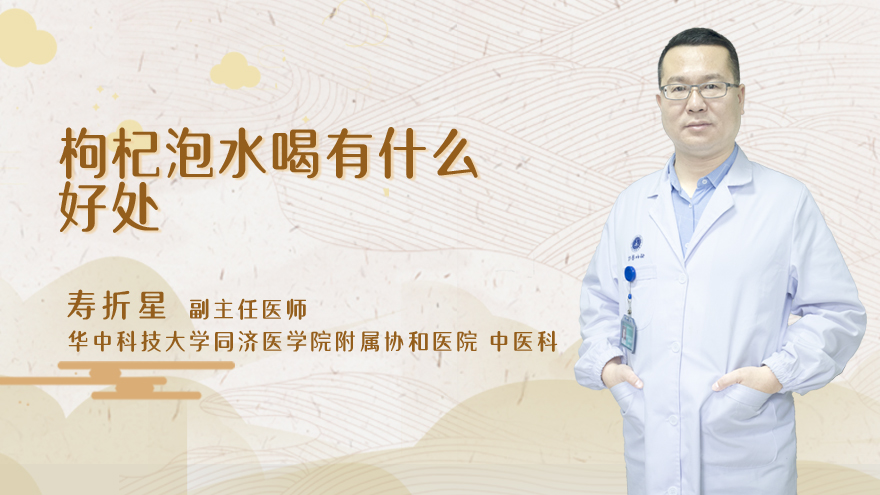 枸杞泡水喝有什么好处

寿折星 副主任医师
华中科技大学同济医学院附属协和医院 中医科